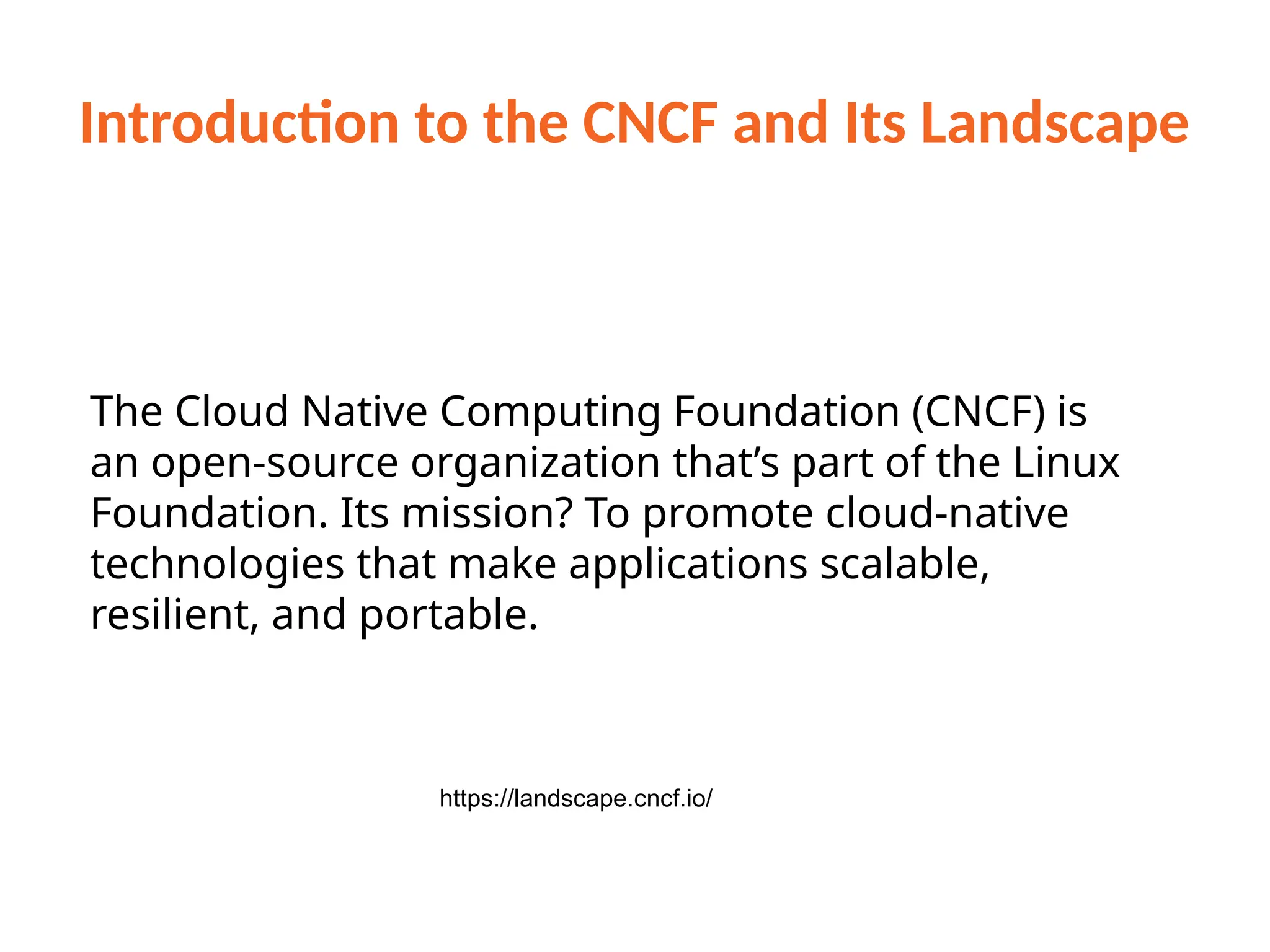 Introduction to the CNCF and Its Landscape

The Cloud Native Computing Foundation (CNCF) is an open-source organization that’s part of the Linux Foundation. Its mission? To promote cloud-native technologies that make applications scalable, resilient, and portable.

https://landscape.cncf.io/